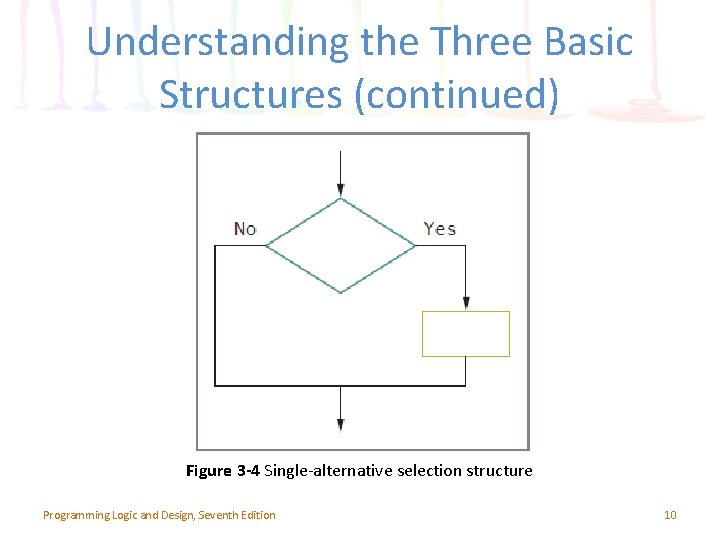 Understanding the Three Basic Structures (continued)

No

Yes

Figure 3-4 Single-alternative selection structure

Programming Logic and Design, Seventh Edition

10